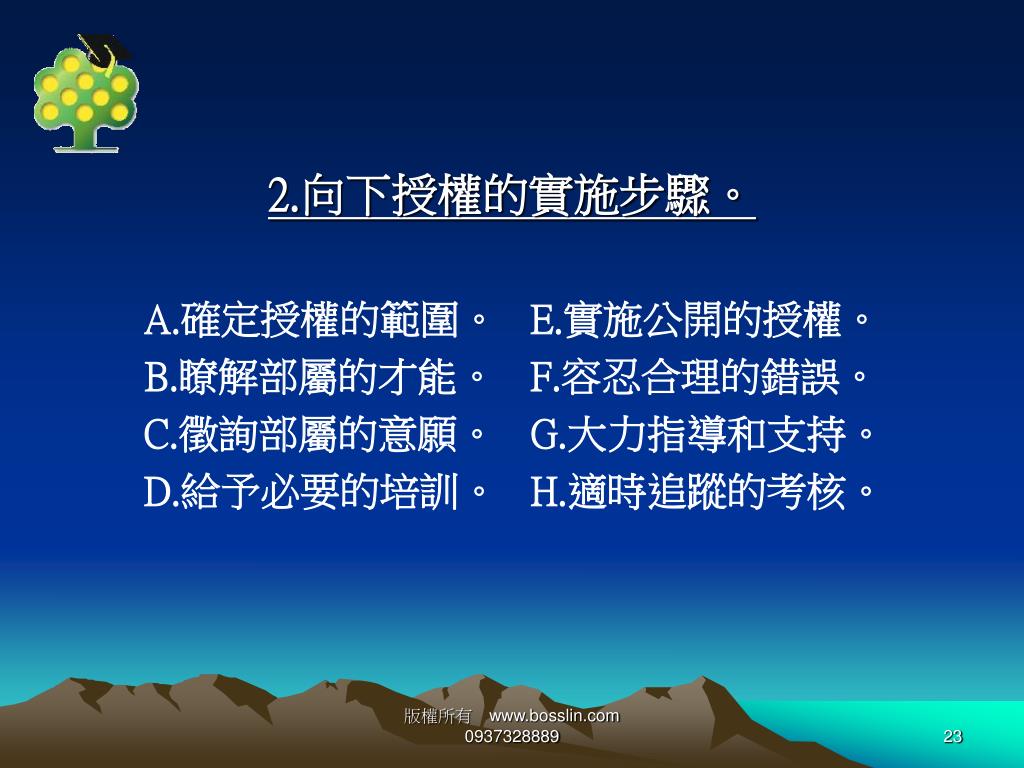 2.向下授權的實施步驟。

A.確定授權的範圍。
B.瞭解部屬的才能。
C.徵詢部屬的意願。
D.給予必要的培訓。

E.實施公開的授權。
F.容忍合理的錯誤。
G.大力指導和支持。
H.適時追蹤的考核。

版權所有 www.bosslin.com
0937328889

23